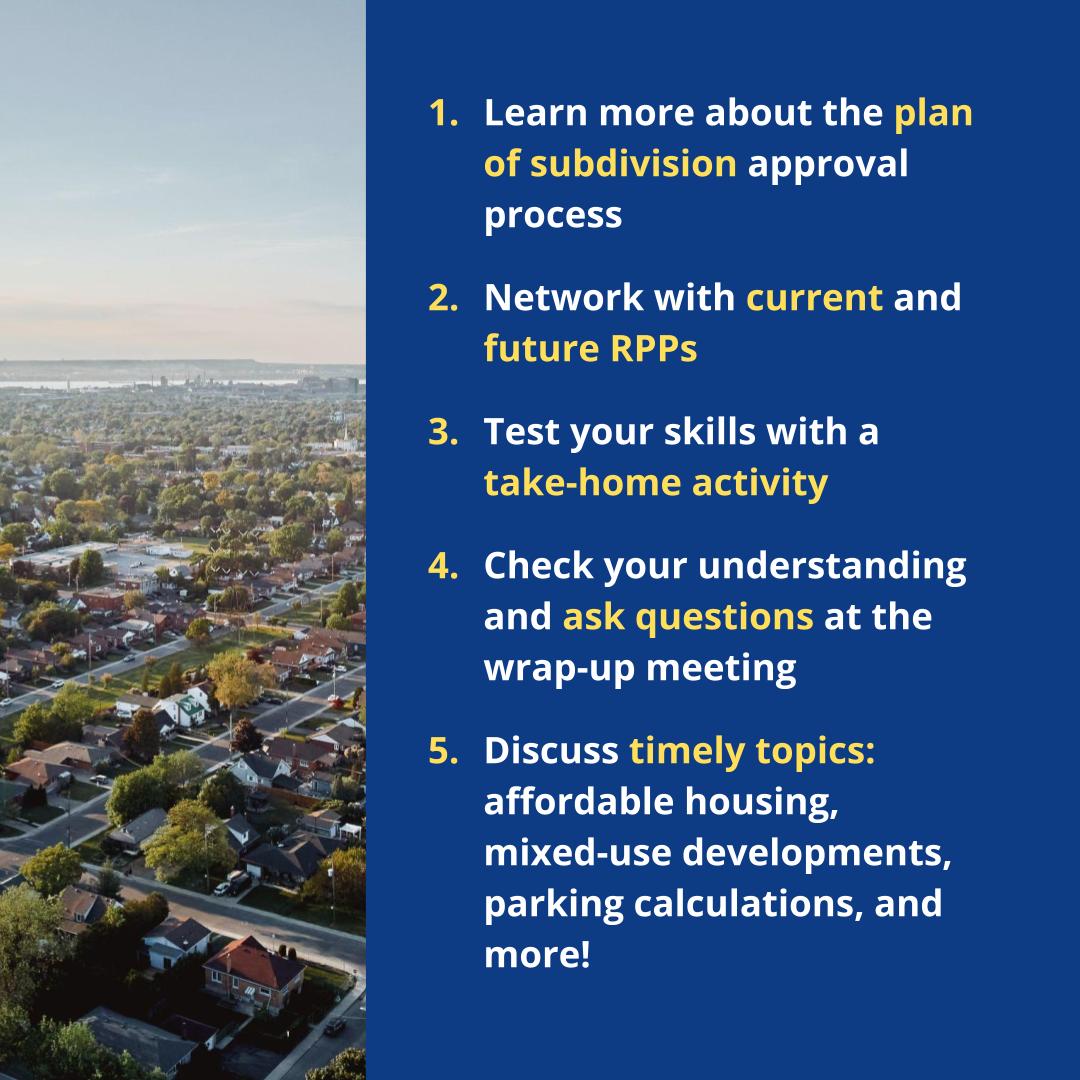 1. Learn more about the plan of subdivision approval process

2. Network with current and future RPPs

3. Test your skills with a take-home activity

4. Check your understanding and ask questions at the wrap-up meeting

5. Discuss timely topics: affordable housing, mixed-use developments, parking calculations, and more!